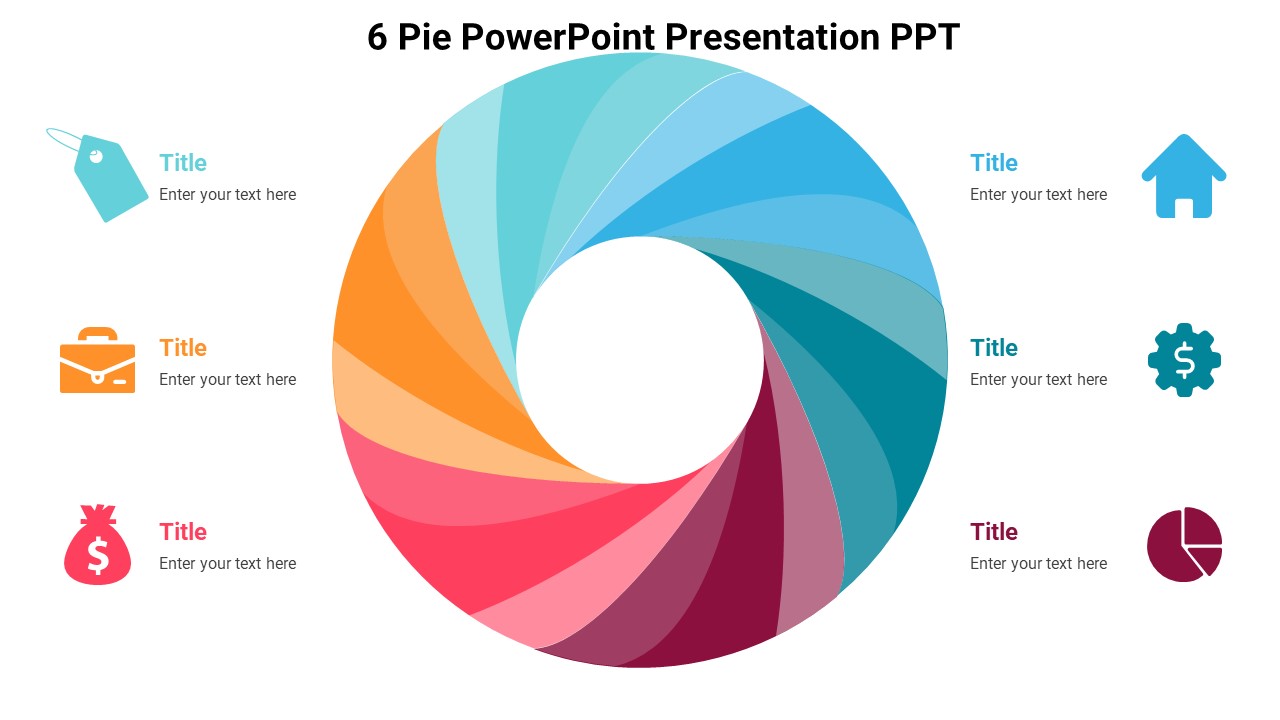 6 Pie PowerPoint Presentation PPT

Title
Enter your text here

Title
Enter your text here

Title
Enter your text here

Title
Enter your text here

Title
Enter your text here

Title
Enter your text here